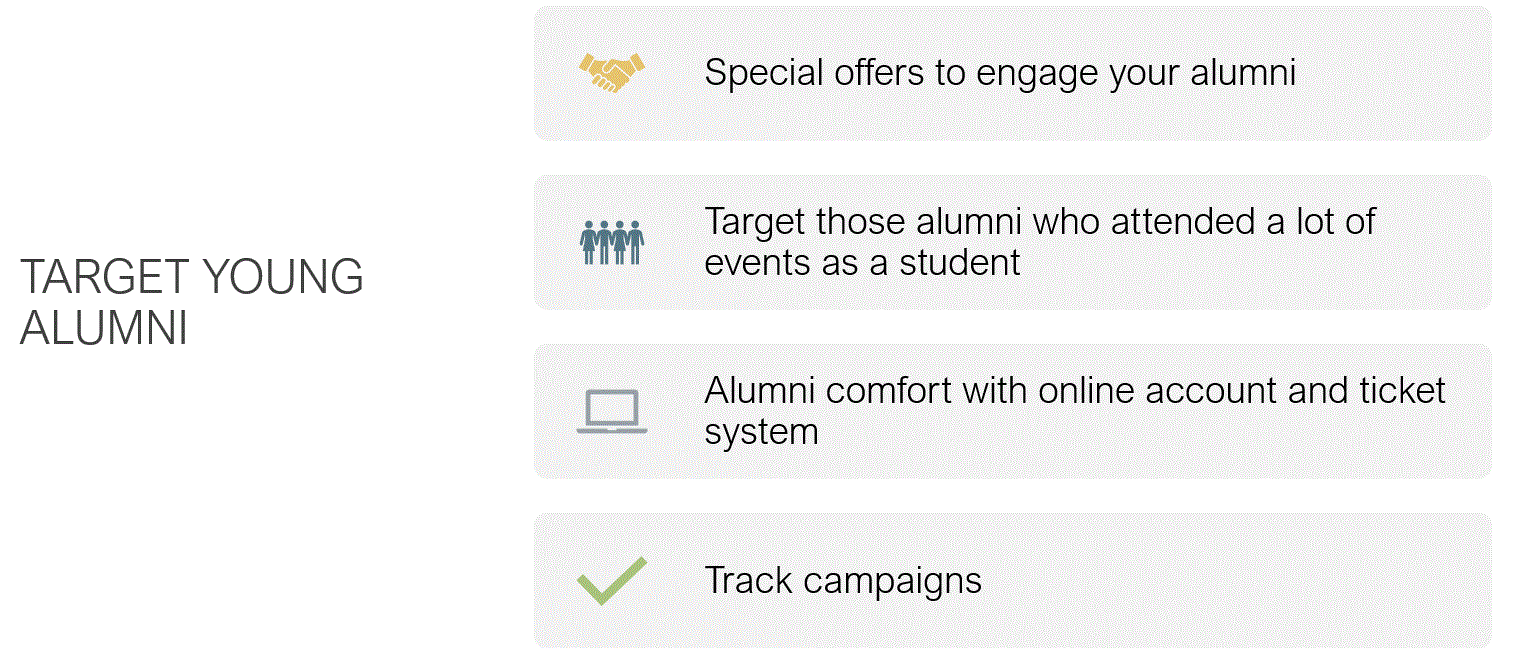 TARGET YOUNG ALUMNI

Special offers to engage your alumni

Target those alumni who attended a lot of events as a student

Alumni comfort with online account and ticket system

Track campaigns